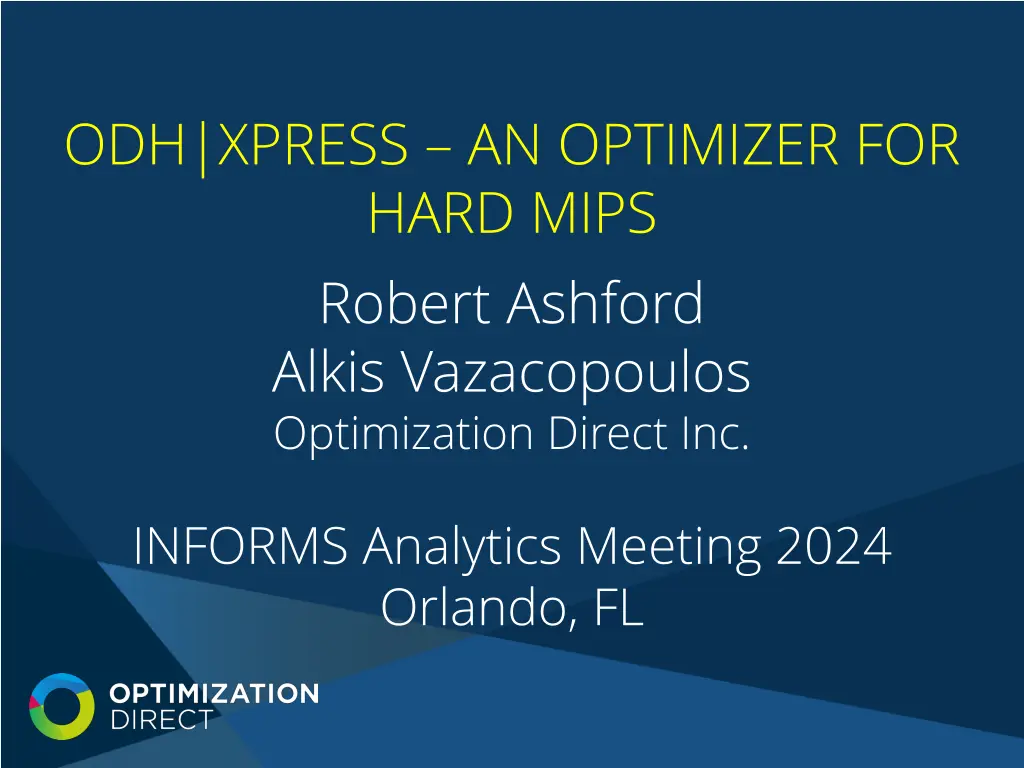 ODH|XPRESS – AN OPTIMIZER FOR HARD MIPS

Robert Ashford
Alkis Vazacopoulos
Optimization Direct Inc.

INFORMS Analytics Meeting 2024
Orlando, FL

OPTIMIZATION
DIRECT